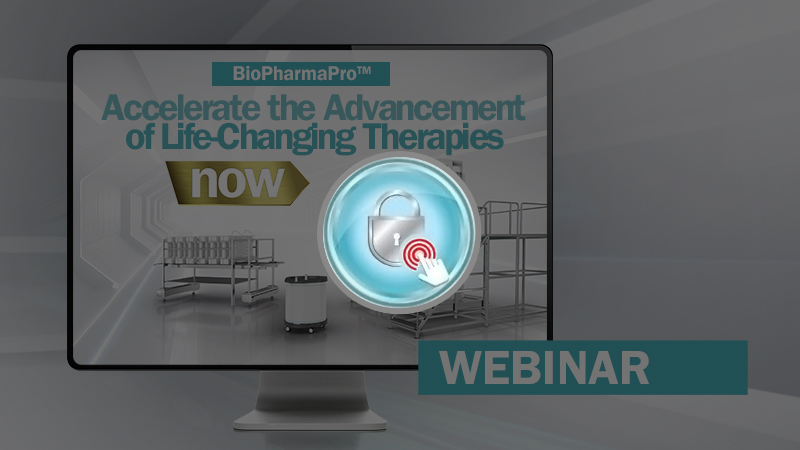 BioPharmaPro™

Accelerate the Advancement of Life-Changing Therapies

now

WEBINAR